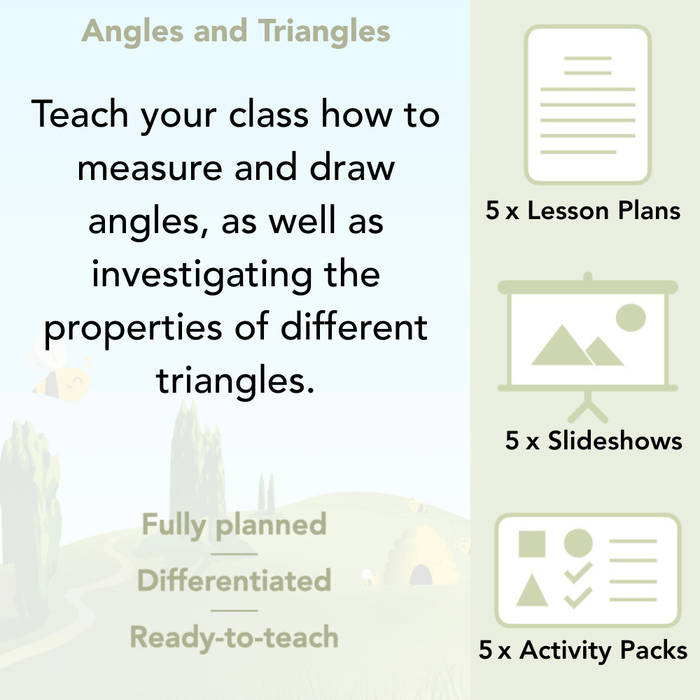 Angles and Triangles

Teach your class how to measure and draw angles, as well as investigating the properties of different triangles.

Fully planned

Differentiated

Ready-to-teach

5 x Lesson Plans

5 x Slideshows

5 x Activity Packs